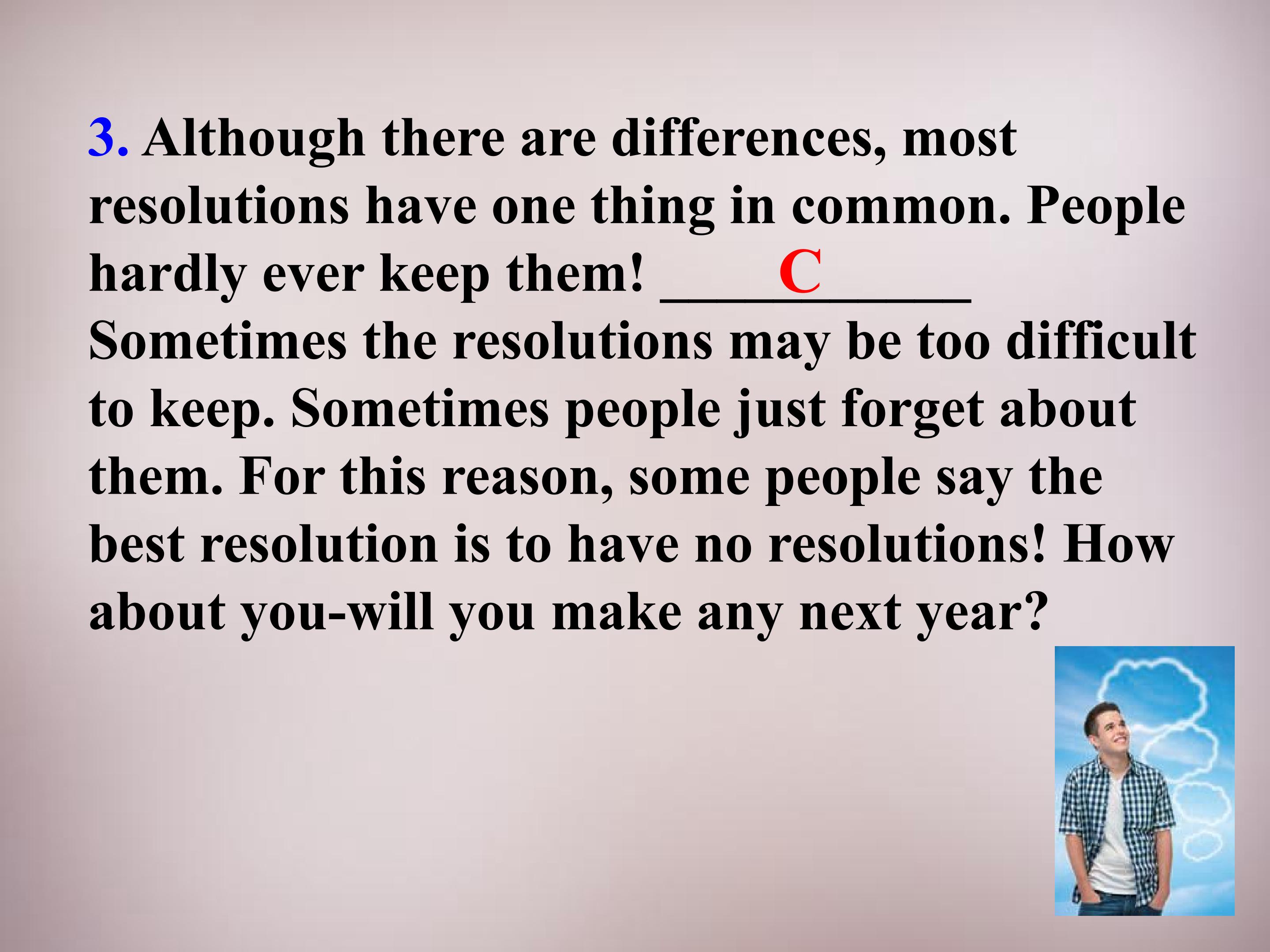 3. Although there are differences, most resolutions have one thing in common. People hardly ever keep them! ____C____ Sometimes the resolutions may be too difficult to keep. Sometimes people just forget about them. For this reason, some people say the best resolution is to have no resolutions! How about you-will you make any next year?